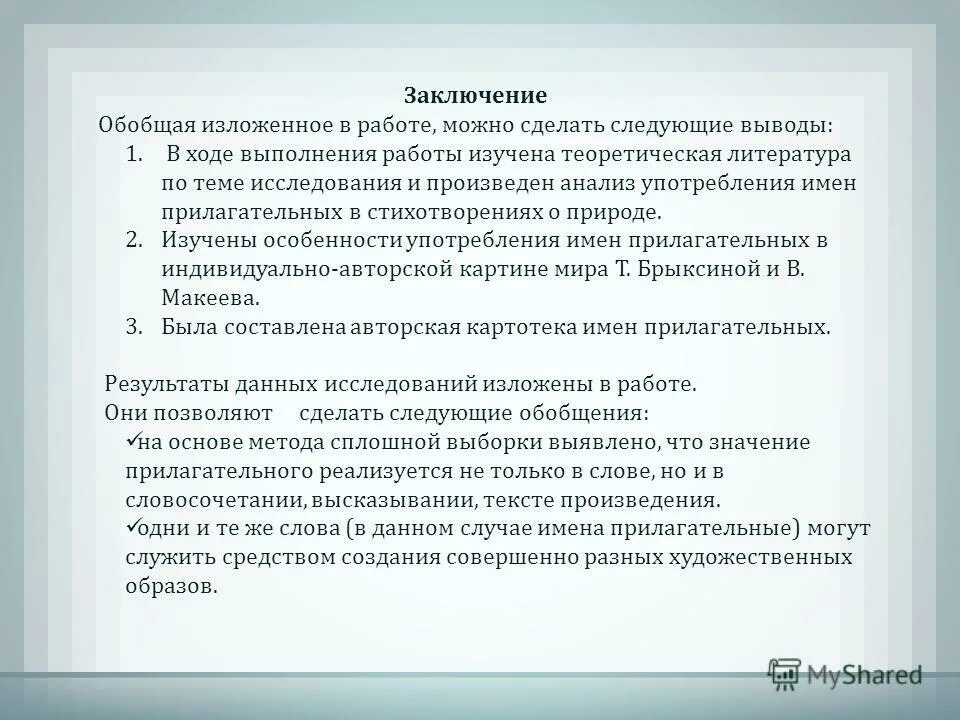 Заключение

Обобщая изложенное в работе, можно сделать следующие выводы:

1. В ходе выполнения работы изучена теоретическая литература по теме исследования и произведен анализ употребления имен прилагательных в стихотворениях о природе.
2. Изучены особенности употребления имен прилагательных в индивидуально-авторской картине мира Т. Брыксиной и В. Макеева.
3. Была составлена авторская картотека имен прилагательных.

Результаты данных исследований изложены в работе. Они позволяют сделать следующие обобщения:

✓на основе метода сплошной выборки выявлено, что значение прилагательного реализуется не только в слове, но и в словосочетании, высказывании, тексте произведения.
✓одни и те же слова (в данном случае имена прилагательные) могут служить средством создания совершенно разных художественных образов.

MyShared